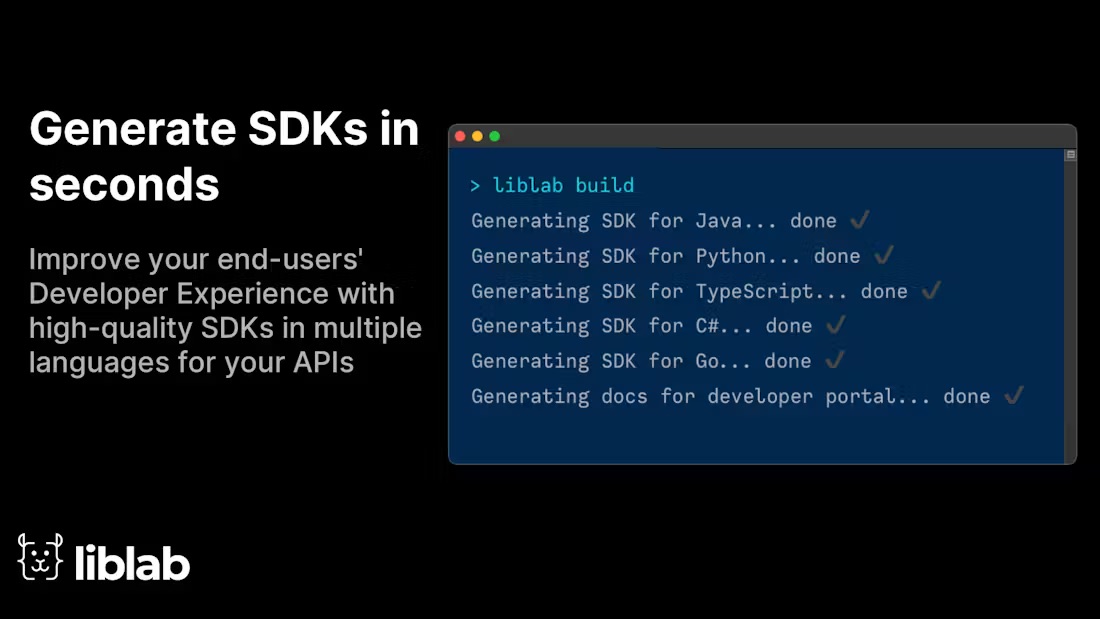 Generate SDKs in seconds

Improve your end-users' Developer Experience with high-quality SDKs in multiple languages for your APIs

> liblab build
Generating SDK for Java... done ✓
Generating SDK for Python... done ✓
Generating SDK for TypeScript... done ✓
Generating SDK for C#... done ✓
Generating SDK for Go... done ✓
Generating docs for developer portal... done ✓

liblab